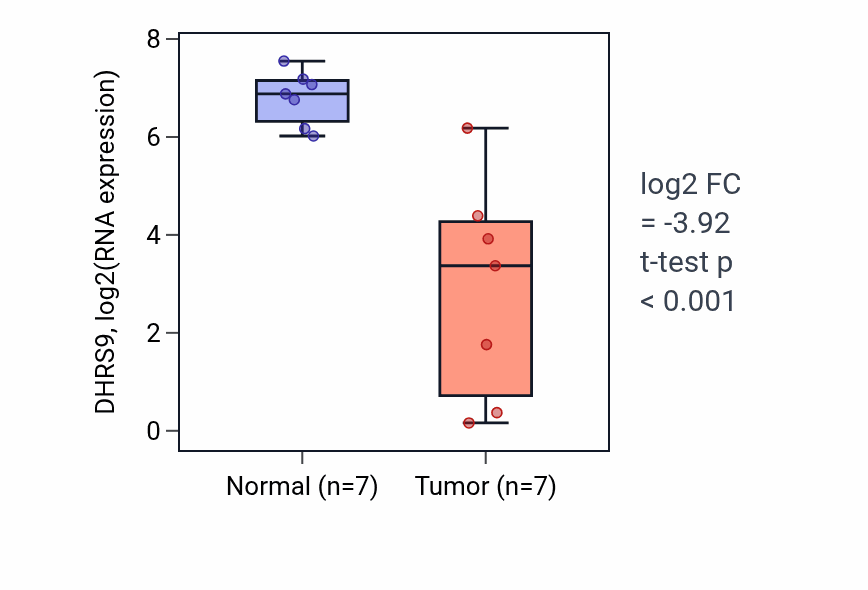 DHRS9, log2(RNA expression)

8
6
4
2
0

Normal (n=7)
Tumor (n=7)

log2 FC
= -3.92
t-test p
< 0.001